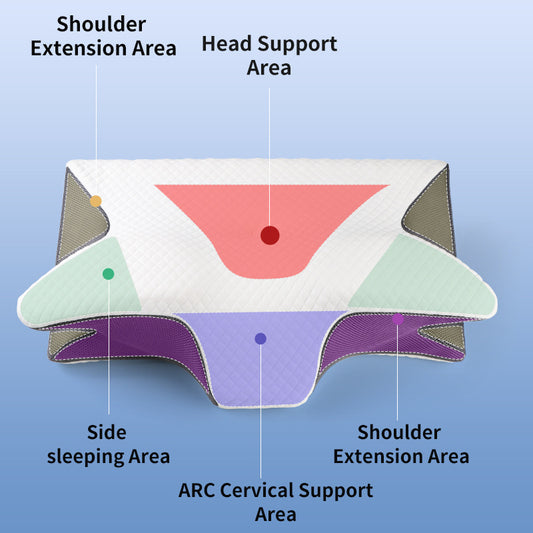 Shoulder Extension Area

Head Support Area

Side sleeping Area

ARC Cervical Support Area

Shoulder Extension Area